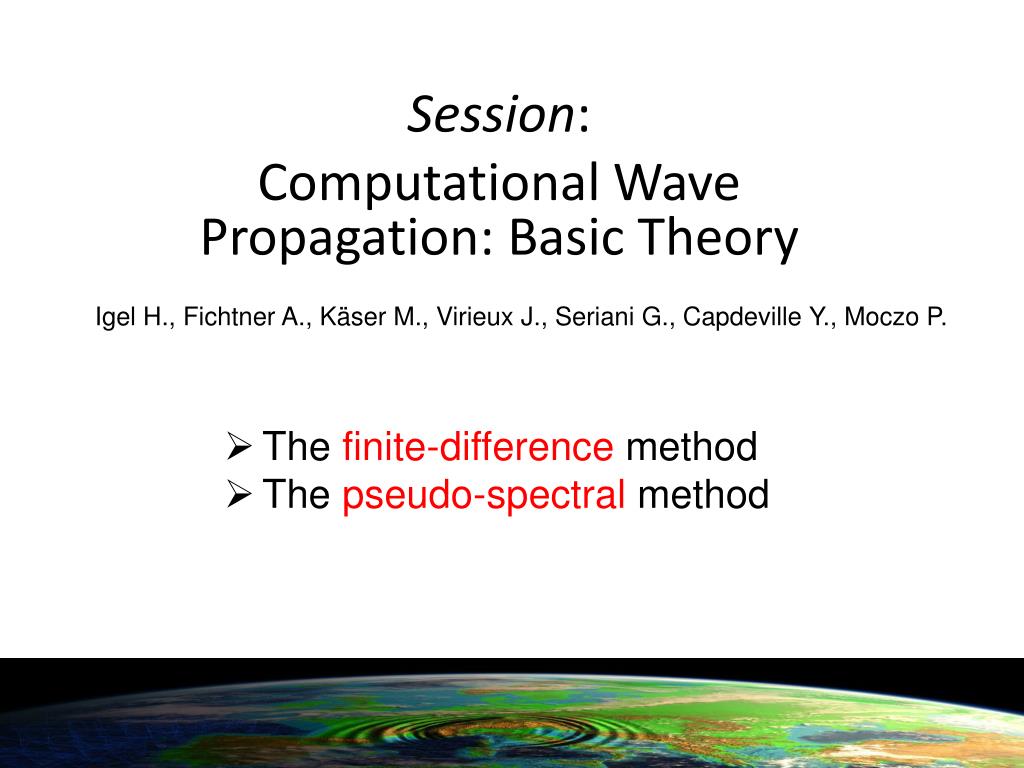 Session:

Computational Wave Propagation: Basic Theory

Igel H., Fichtner A., Käser M., Virieux J., Seriani G., Capdeville Y., Moczo P.

➢ The finite-difference method
➢ The pseudo-spectral method